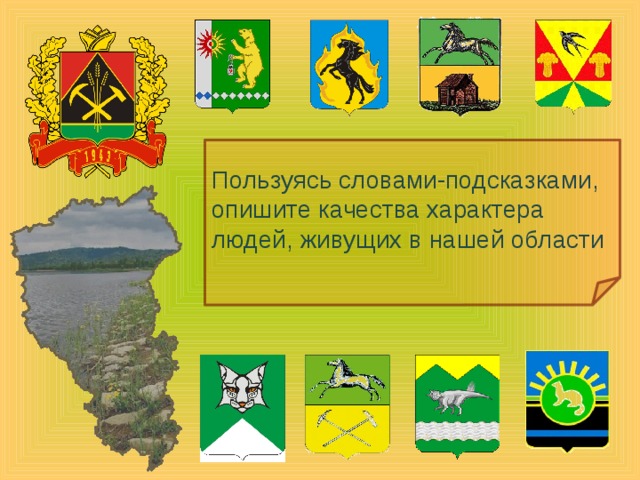 1943

Пользуясь словами-подсказками, опишите качества характера людей, живущих в нашей области